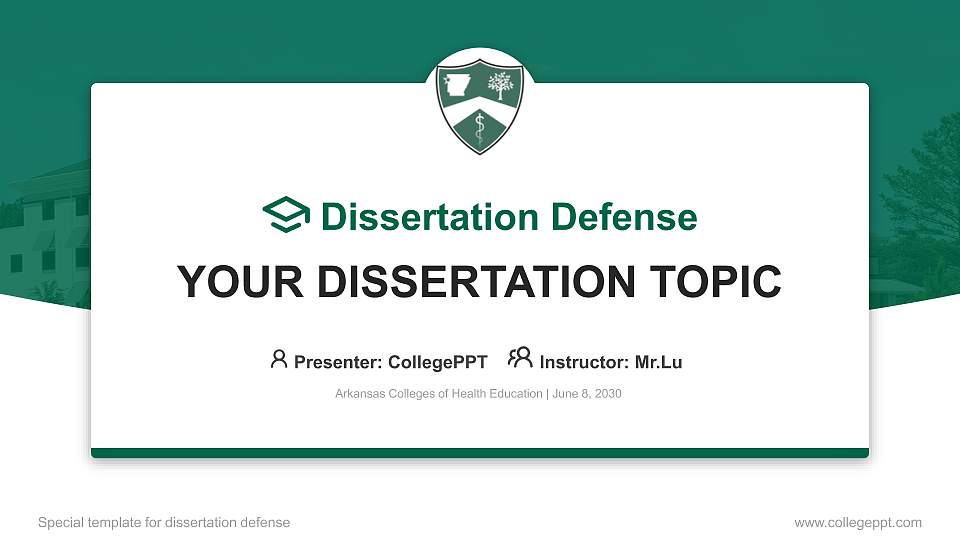 Dissertation Defense

YOUR DISSERTATION TOPIC

Presenter: CollegePPT Instructor: Mr.Lu

Arkansas Colleges of Health Education | June 8, 2030

Special template for dissertation defense

www.collegeppt.com